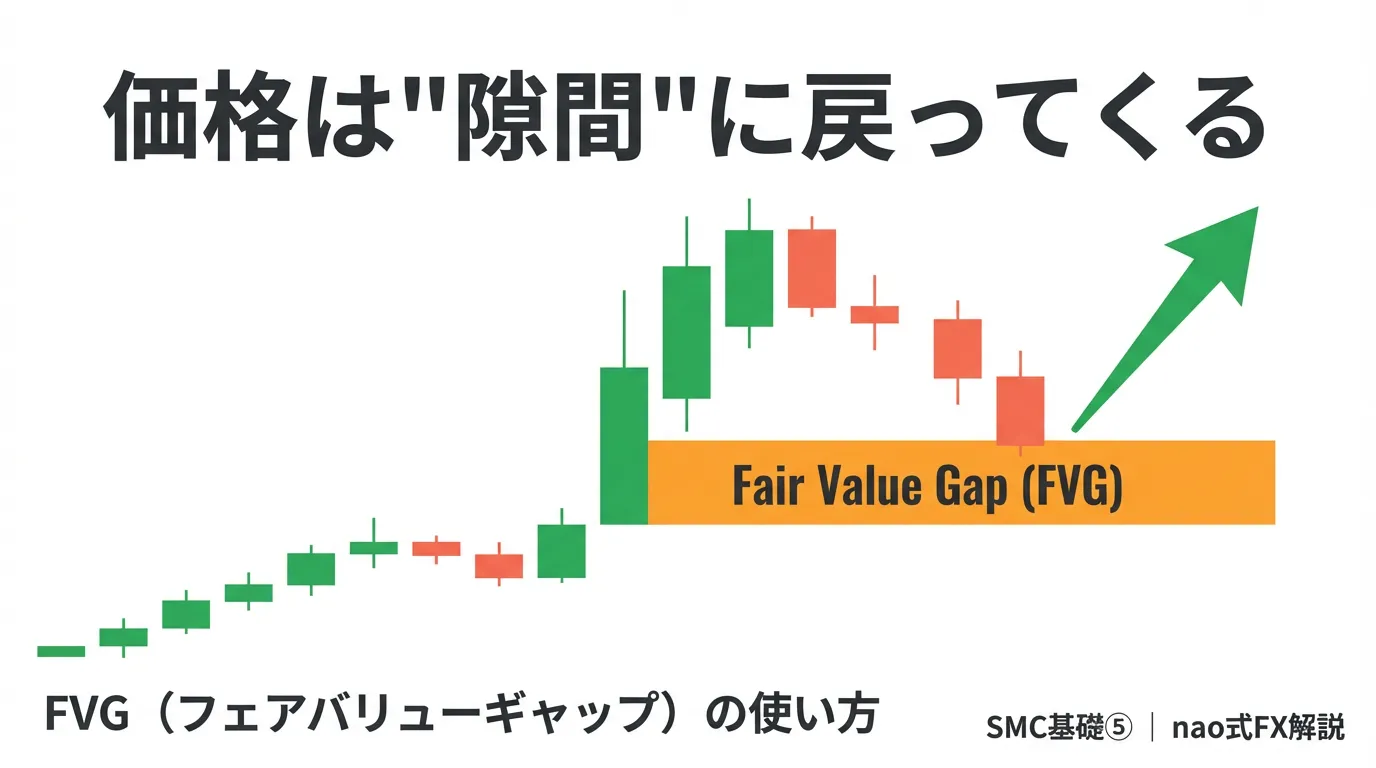 価格は"隙間"に戻ってくる

Fair Value Gap (FVG)

FVG（フェアバリューギャップ）の使い方

SMC基礎⑤ ｜ nao式FX解説